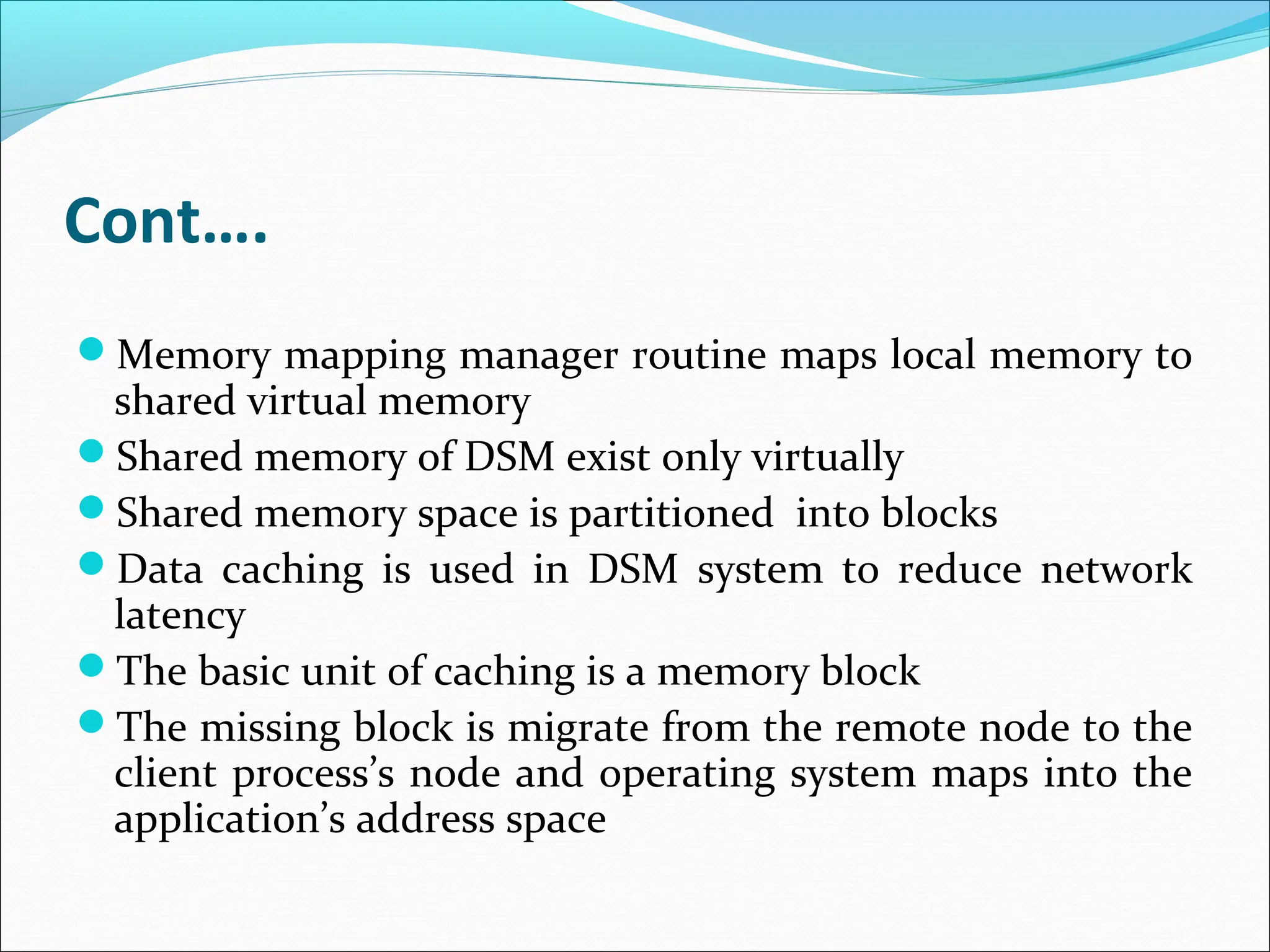 Cont….

- Memory mapping manager routine maps local memory to shared virtual memory
- Shared memory of DSM exist only virtually
- Shared memory space is partitioned  into blocks
- Data caching is used in DSM system to reduce network latency
- The basic unit of caching is a memory block
- The missing block is migrate from the remote node to the client process’s node and operating system maps into the application’s address space